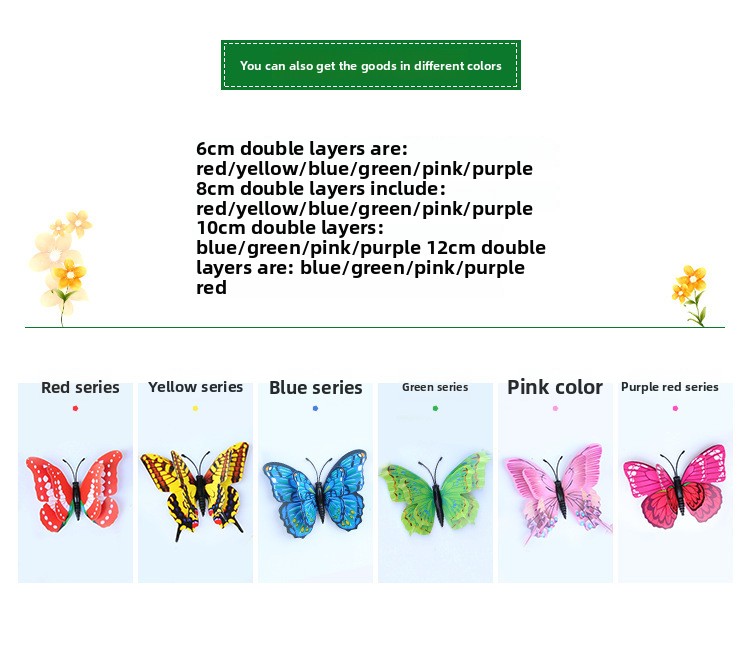 You can also get the goods in different colors

6cm double layers are: red/yellow/blue/green/pink/purple 8cm double layers include: red/yellow/blue/green/pink/purple 10cm double layers: blue/green/pink/purple 12cm double layers are: blue/green/pink/purple red

Red series

Yellow series

Blue series

Green series

Pink color

Purple red series